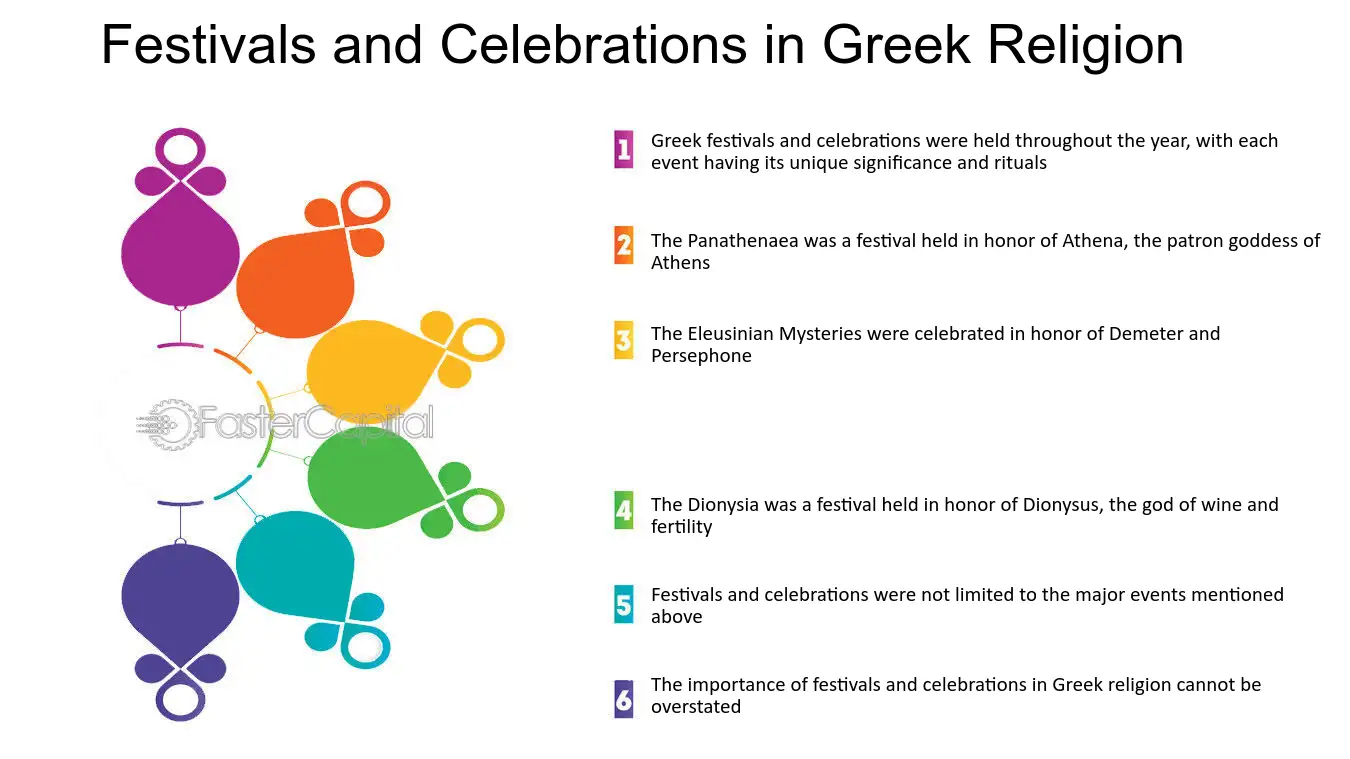 Festivals and Celebrations in Greek Religion

FasterCapital

1 Greek festivals and celebrations were held throughout the year, with each event having its unique significance and rituals

2 The Panathenaea was a festival held in honor of Athena, the patron goddess of Athens

3 The Eleusinian Mysteries were celebrated in honor of Demeter and Persephone

4 The Dionysia was a festival held in honor of Dionysus, the god of wine and fertility

5 Festivals and celebrations were not limited to the major events mentioned above

6 The importance of festivals and celebrations in Greek religion cannot be overstated